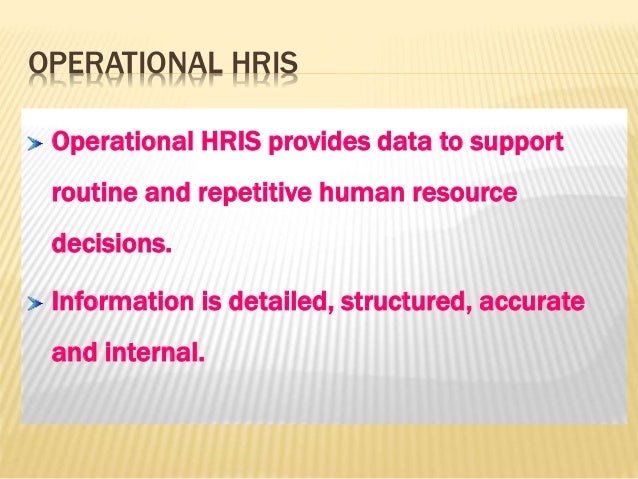 OPERATIONAL HRIS

Operational HRIS provides data to support routine and repetitive human resource decisions.

Information is detailed, structured, accurate and internal.